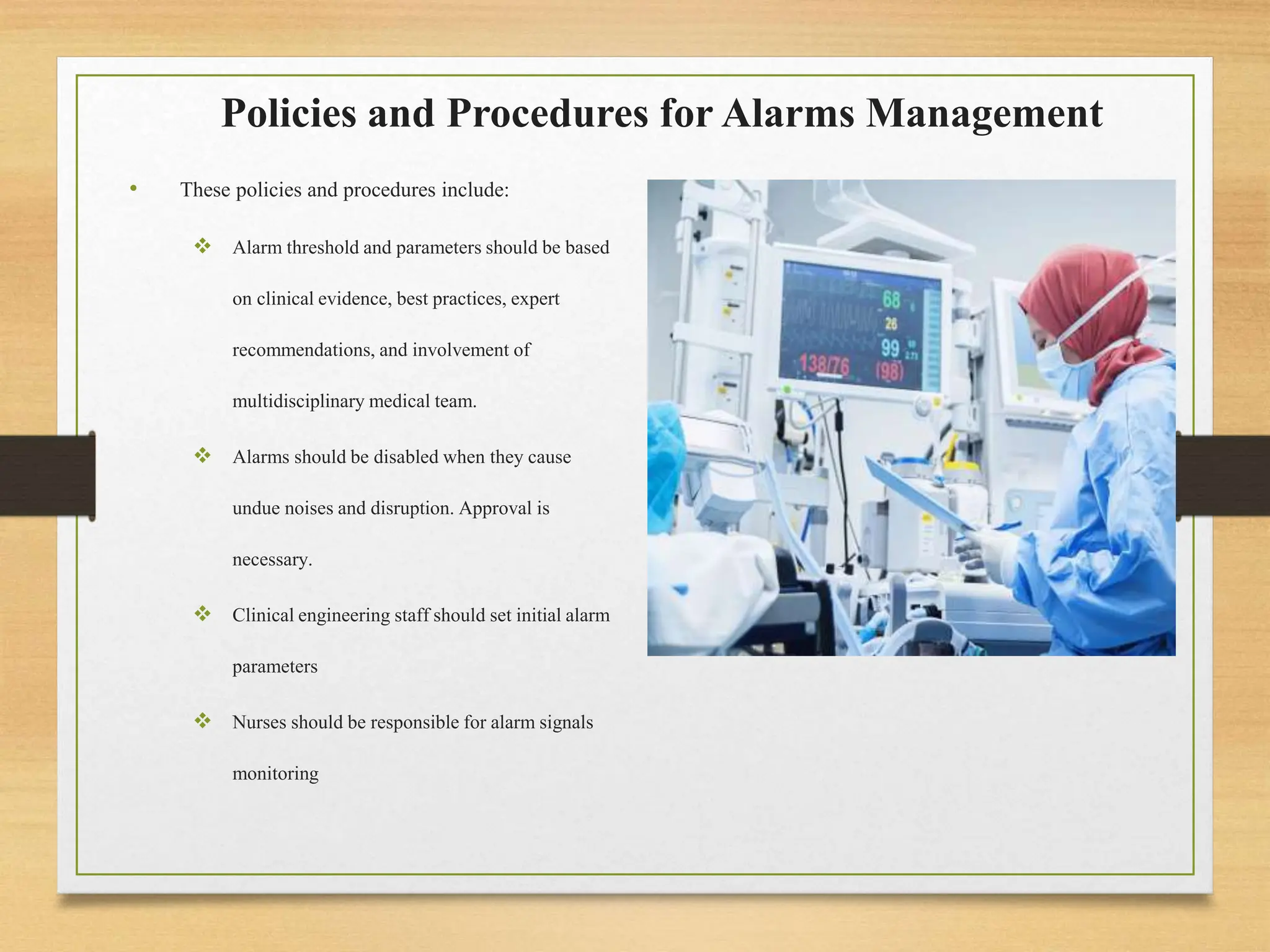 Policies and Procedures for Alarms Management

• These policies and procedures include:

❖ Alarm threshold and parameters should be based on clinical evidence, best practices, expert recommendations, and involvement of multidisciplinary medical team.

❖ Alarms should be disabled when they cause undue noises and disruption. Approval is necessary.

❖ Clinical engineering staff should set initial alarm parameters

❖ Nurses should be responsible for alarm signals monitoring

68
26
99
138/76
(98)